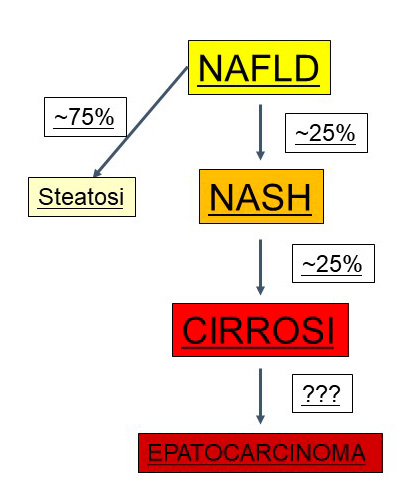 NAFLD

~75%

~25%

Steatosi

NASH

~25%

CIRROSI

???

EPATOCARCINOMA